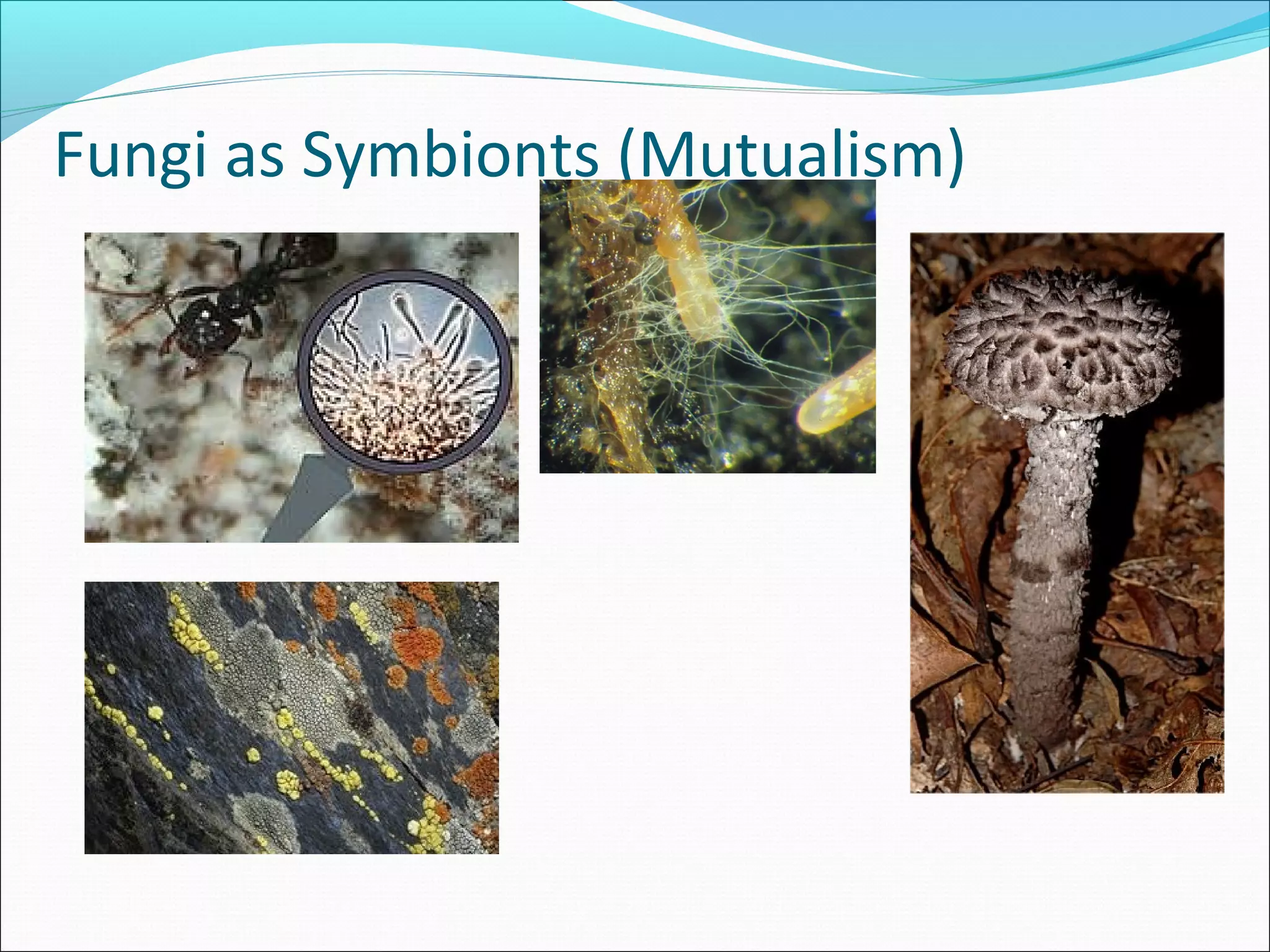 Fungi as Symbionts (Mutualism)